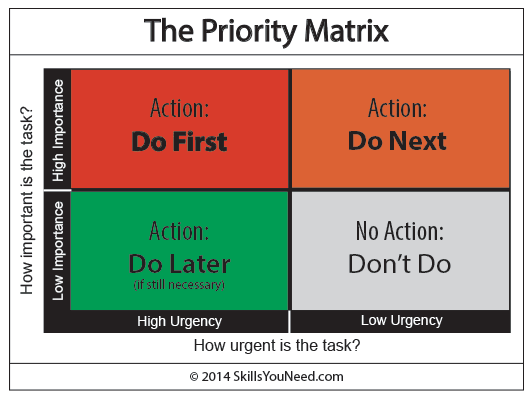 The Priority Matrix

How important is the task?

High Importance

Low Importance

Action:
Do First

Action:
Do Next

Action:
Do Later
(if still necessary)

No Action:
Don't Do

High Urgency

Low Urgency

How urgent is the task?

© 2014 SkillsYouNeed.com